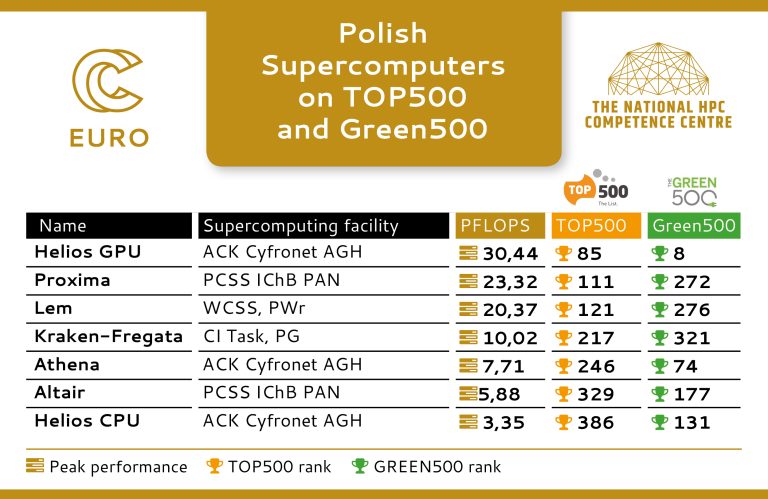 EURO

Polish Supercomputers on TOP500 and Green500

THE NATIONAL HPC COMPETENCE CENTRE

TOP 500 The List.

THE GREEN 500

| Name | Supercomputing facility | PFLOPS | TOP500 | Green500 |
|---|---|---|---|---|
| Helios GPU | ACK Cyfronet AGH | 30,44 | 85 | 8 |
| Proxima | PCSS IChB PAN | 23,32 | 111 | 272 |
| Lem | WCSS, PWr | 20,37 | 121 | 276 |
| Kraken-Fregata | CI Task, PG | 10,02 | 217 | 321 |
| Athena | ACK Cyfronet AGH | 7,71 | 246 | 74 |
| Altair | PCSS IChB PAN | 5,88 | 329 | 177 |
| Helios CPU | ACK Cyfronet AGH | 3,35 | 386 | 131 |

Peak performance TOP500 rank GREEN500 rank